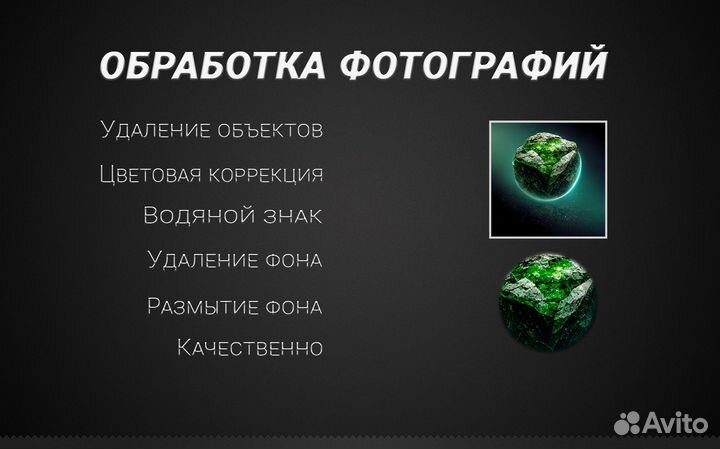 ОБРАБОТКА ФОТОГРАФИЙ

Удаление объектов

Цветовая коррекция

Водяной знак

Удаление фона

Размытие фона

Качественно

Avito